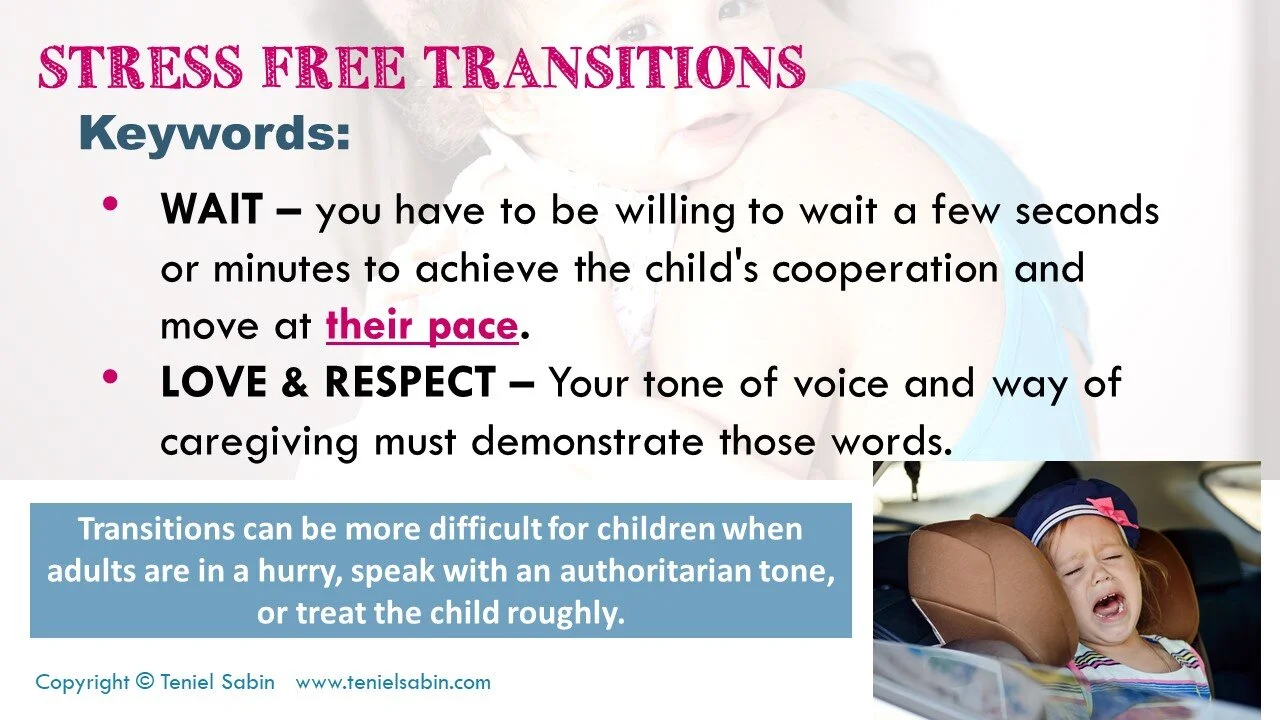 STRESS FREE TRANSITIONS

Keywords:

• WAIT – you have to be willing to wait a few seconds or minutes to achieve the child's cooperation and move at their pace.

• LOVE & RESPECT – Your tone of voice and way of caregiving must demonstrate those words.

Transitions can be more difficult for children when adults are in a hurry, speak with an authoritarian tone, or treat the child roughly.

Copyright © Teniel Sabin www.tenielsabin.com